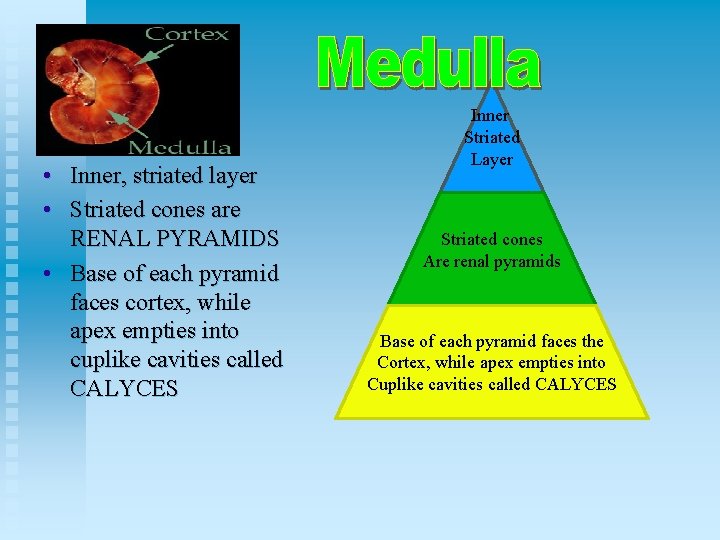 Cortex

Medulla

Medulla

• Inner, striated layer
• Striated cones are RENAL PYRAMIDS
• Base of each pyramid faces cortex, while apex empties into cuplike cavities called CALYCES

Inner Striated Layer

Striated cones Are renal pyramids

Base of each pyramid faces the Cortex, while apex empties into Cuplike cavities called CALYCES